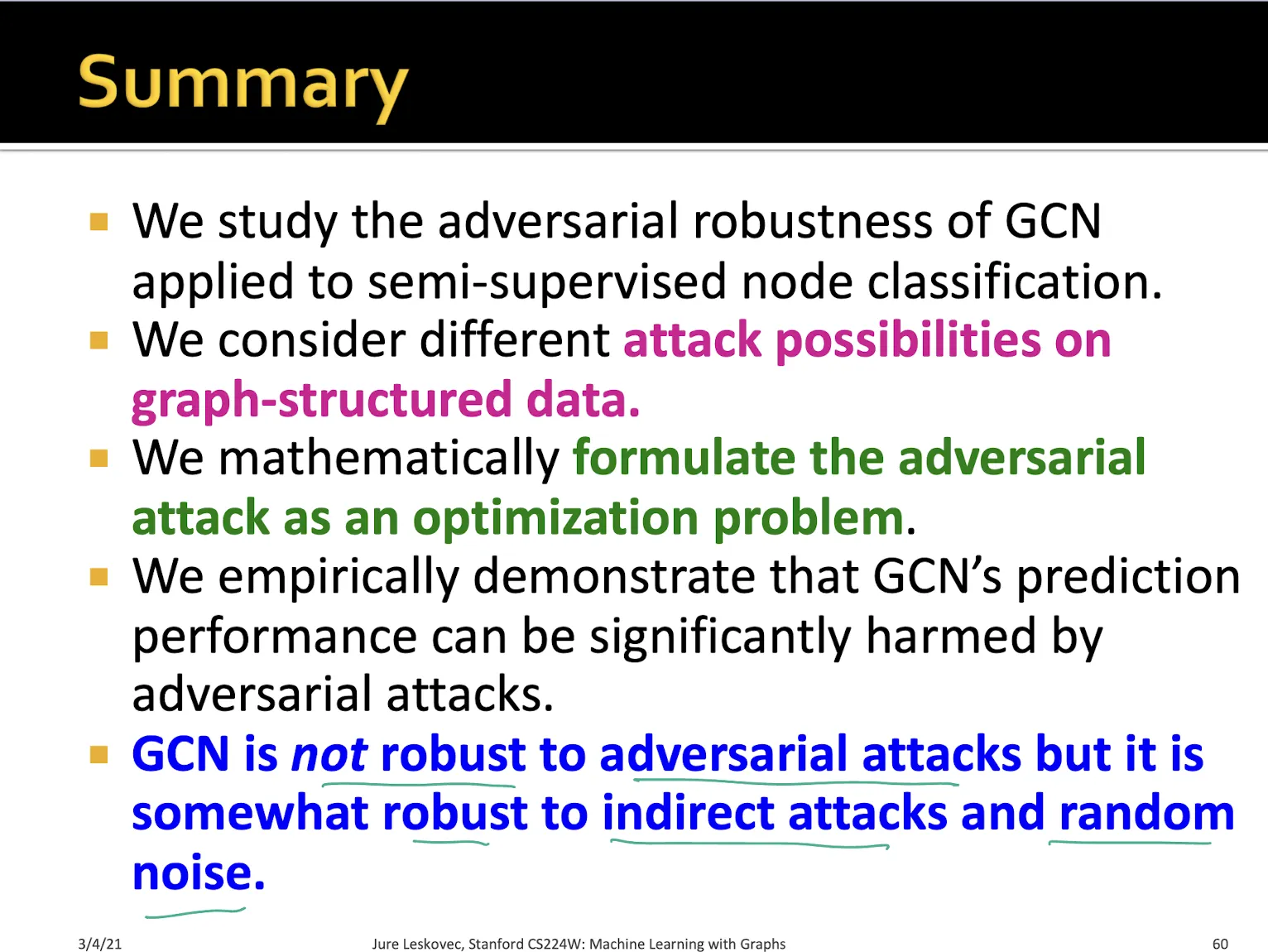 Summary

We study the adversarial robustness of GCN applied to semi-supervised node classification.

We consider different attack possibilities on graph-structured data.

We mathematically formulate the adversarial attack as an optimization problem.

We empirically demonstrate that GCN's prediction performance can be significantly harmed by adversarial attacks.

GCN is not robust to adversarial attacks but it is somewhat robust to indirect attacks and random noise.

3/4/21 Jure Leskovec, Stanford CS224W: Machine Learning with Graphs 60